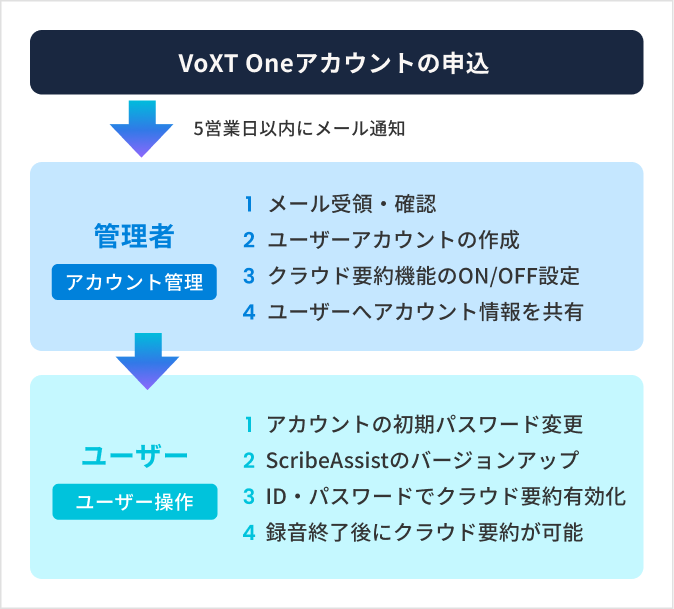 VoXT Oneアカウントの申込

5営業日以内にメール通知

管理者

アカウント管理

1 メール受領・確認
2 ユーザーアカウントの作成
3 クラウド要約機能のON/OFF設定
4 ユーザーへアカウント情報を共有

ユーザー

ユーザー操作

1 アカウントの初期パスワード変更
2 ScribeAssistのバージョンアップ
3 ID・パスワードでクラウド要約有効化
4 録音終了後にクラウド要約が可能